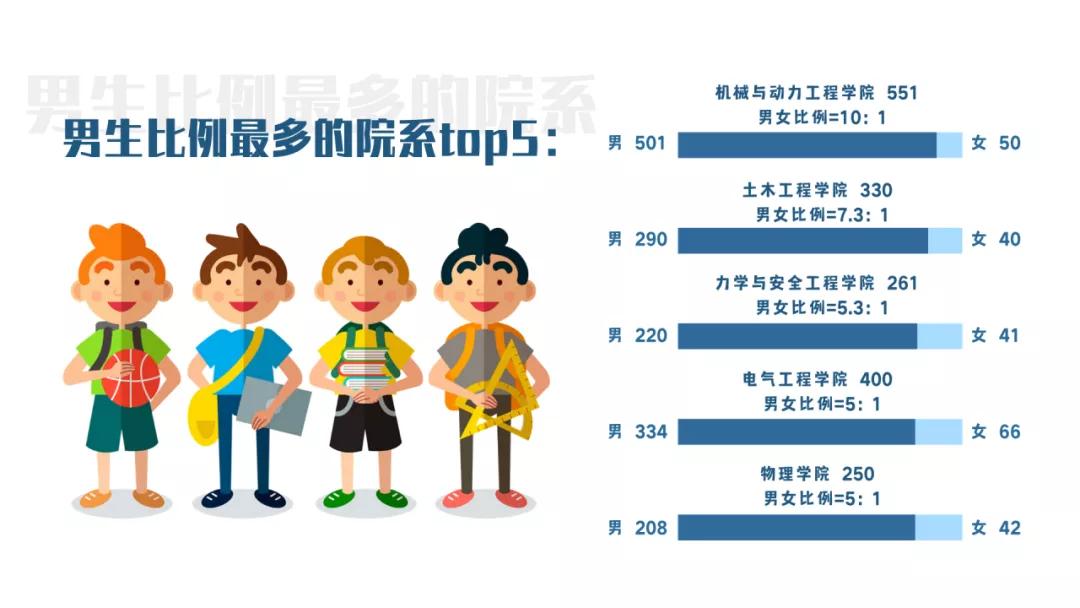 男生比例最多的院系

男生比例最多的院系top5：

机械与动力工程学院 551
男女比例=10：1
男 501 女 50

土木工程学院 330
男女比例=7.3：1
男 290 女 40

力学与安全工程学院 261
男女比例=5.3：1
男 220 女 41

电气工程学院 400
男女比例=5：1
男 334 女 66

物理学院 250
男女比例=5：1
男 208 女 42